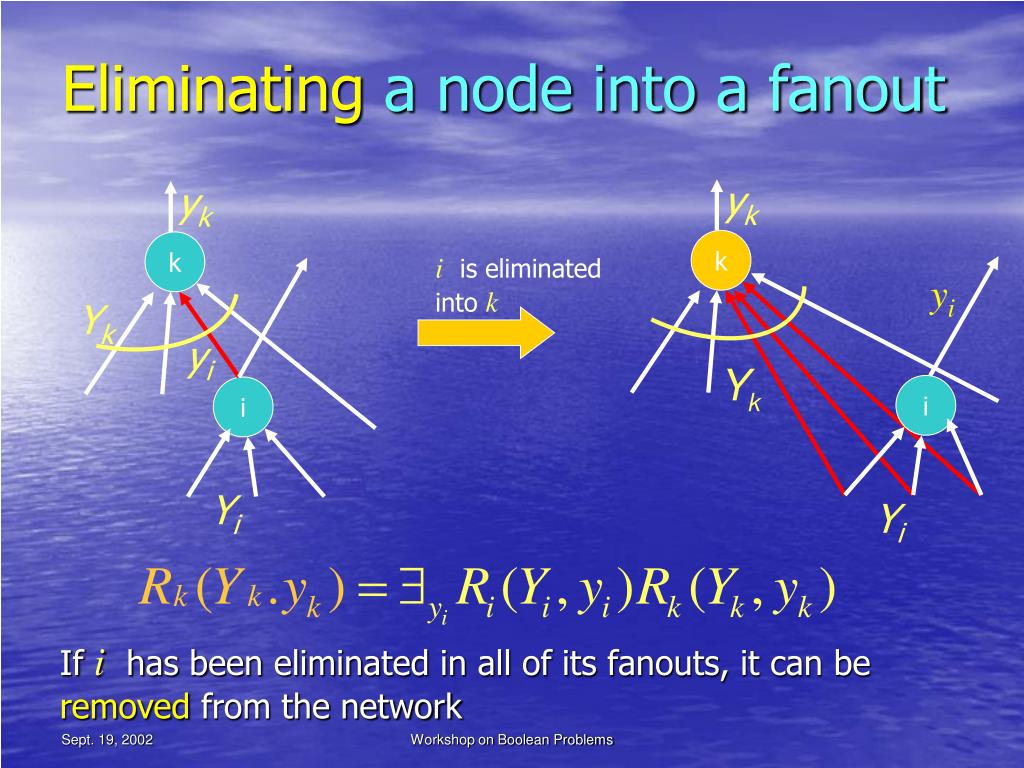 Eliminating a node into a fanout

$y_k$

k

$Y_k$

$y_i$

i

$Y_i$

$i$ is eliminated into $k$

$y_k$

k

$y_i$

$Y_k$

i

$Y_i$

$R_k(Y_k . y_k) = \exists_{y_i} R_i(Y_i, y_i) R_k(Y_k, y_k)$

If $i$ has been eliminated in all of its fanouts, it can be removed from the network

Sept. 19, 2002

Workshop on Boolean Problems